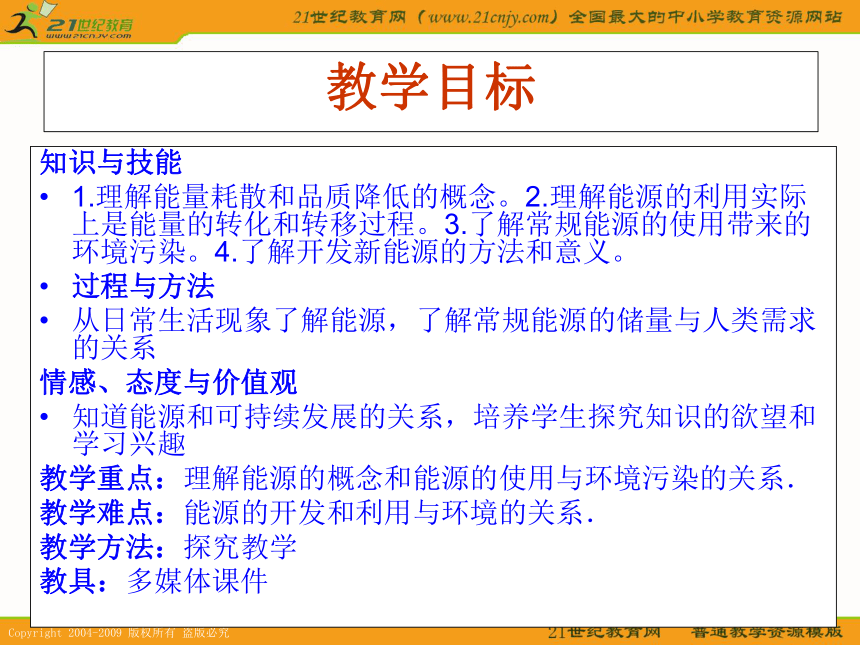 21世纪教育
www.21cnjy.com

21世纪教育网（www.21cnjy.com）全国最大的中小学教育资源网站

教学目标

知识与技能

• 1.理解能量耗散和品质降低的概念。2.理解能源的利用实际上是能量的转化和转移过程。3.了解常规能源的使用带来的环境污染。4.了解开发新能源的方法和意义。

• 过程与方法

• 从日常生活现象了解能源，了解常规能源的储量与人类需求的关系

情感、态度与价值观

• 知道能源和可持续发展的关系，培养学生探究知识的欲望和学习兴趣

教学重点：理解能源的概念和能源的使用与环境污染的关系.

教学难点：能源的开发和利用与环境的关系.

教学方法：探究教学

教具：多媒体课件

Copyright 2004-2009 版权所有 盗版必究

21世纪教育网 普通教学资源模版